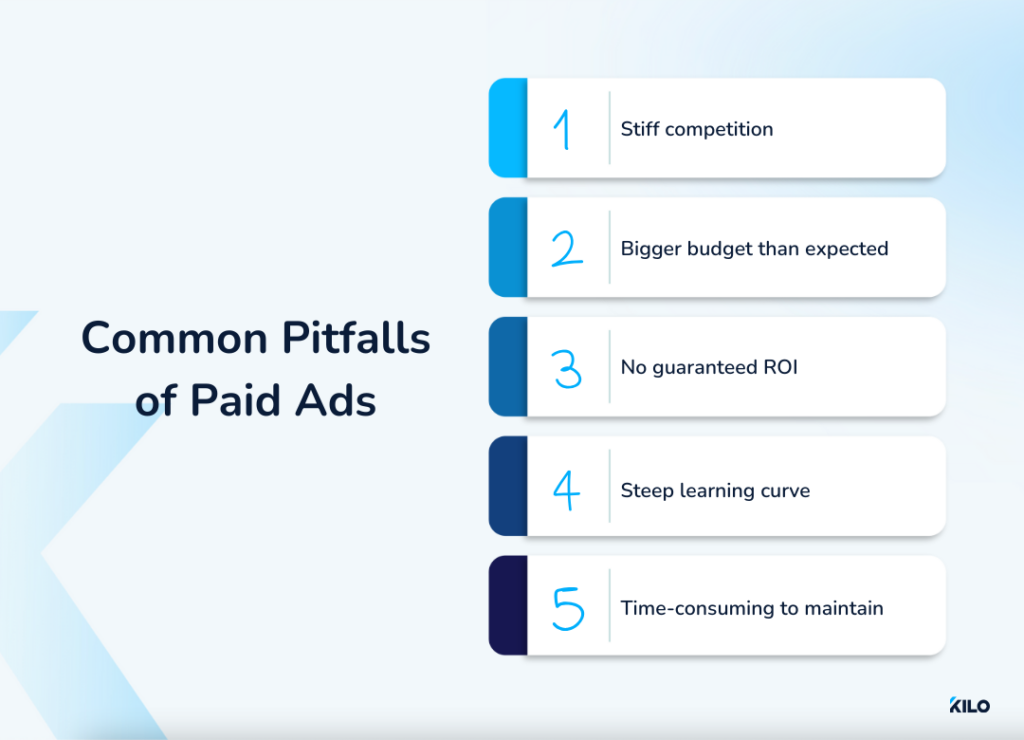 Common Pitfalls of Paid Ads

1 Stiff competition

2 Bigger budget than expected

3 No guaranteed ROI

4 Steep learning curve

5 Time-consuming to maintain

KILO